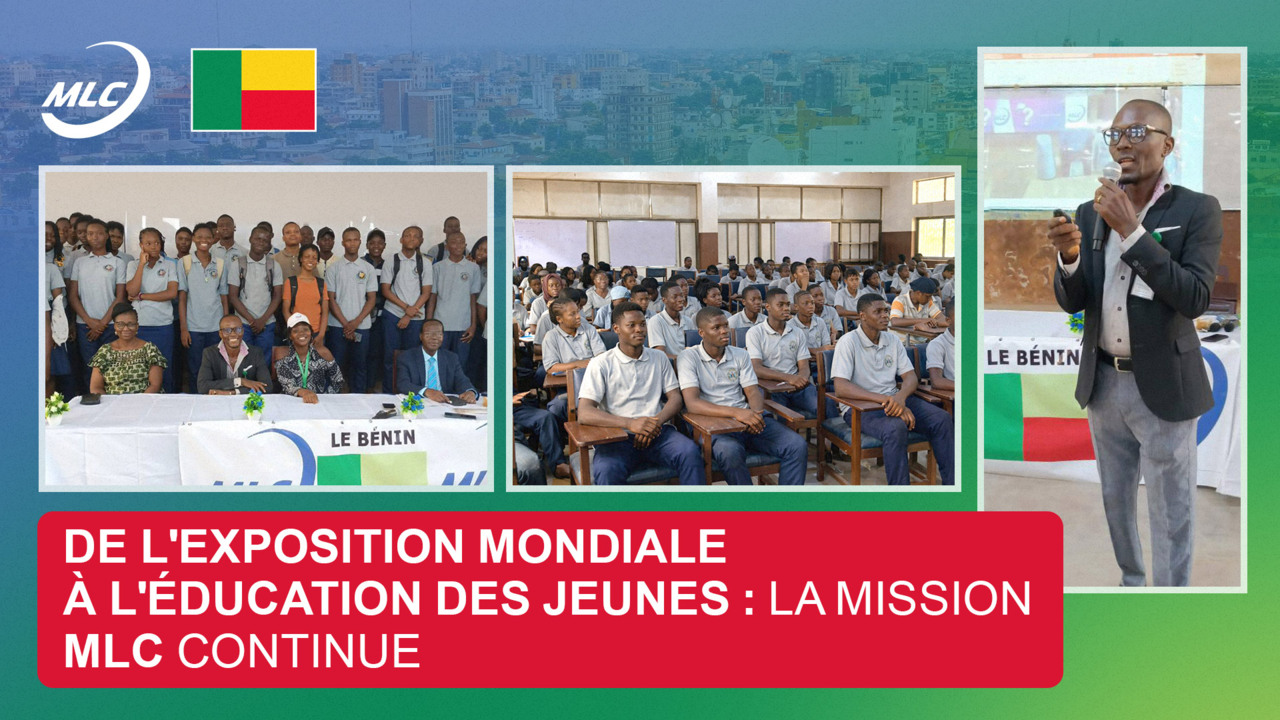 MLC

LE BÉNIN

LE BÉNIN

DE L'EXPOSITION MONDIALE À L'ÉDUCATION DES JEUNES : LA MISSION MLC CONTINUE